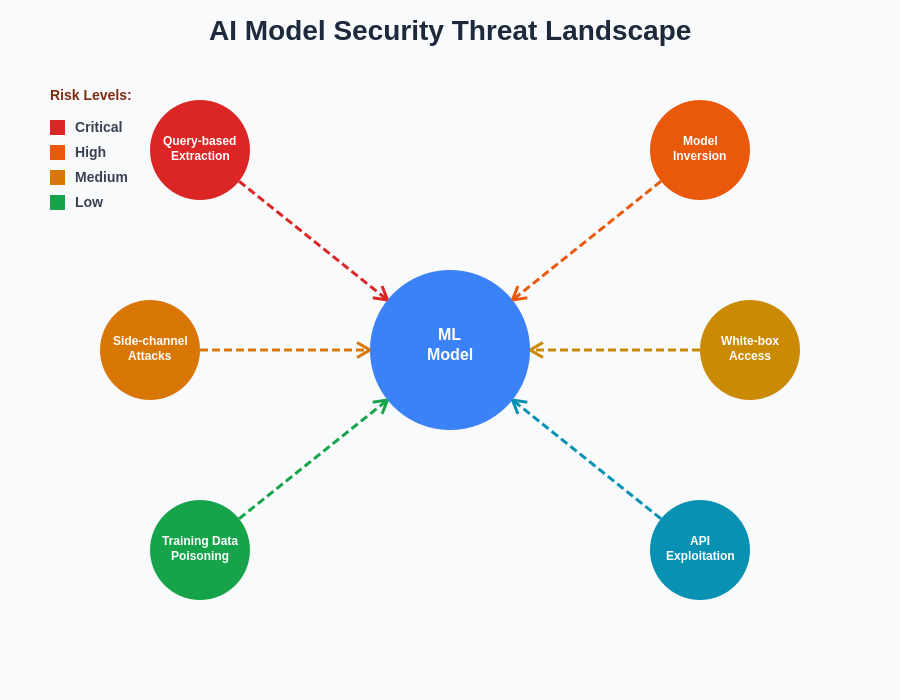 AI Model Security Threat Landscape

Risk Levels:
Critical
High
Medium
Low

Query-based Extraction

Model Inversion

Side-channel Attacks

ML Model

White-box Access

Training Data Poisoning

API Exploitation